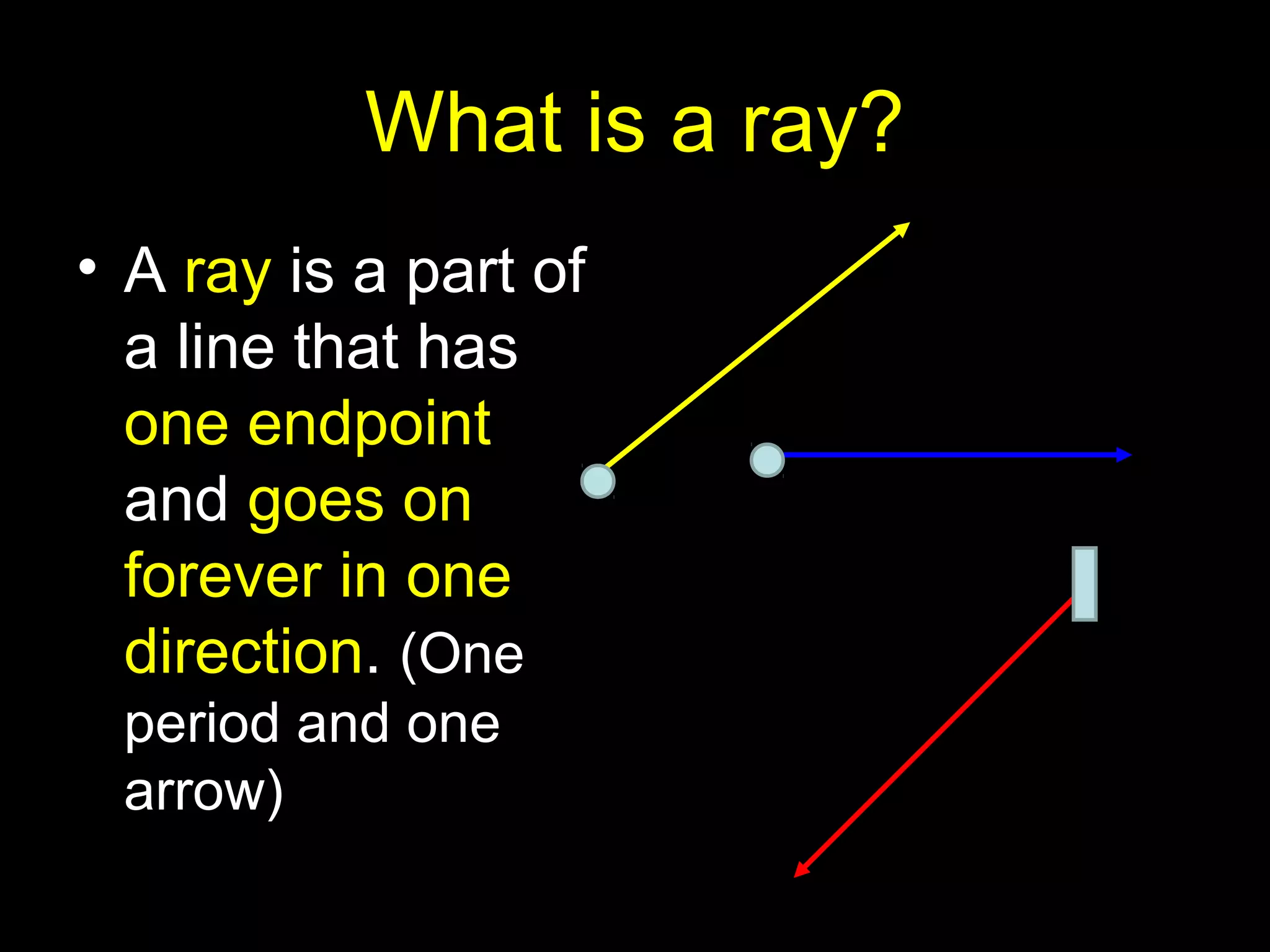 What is a ray?

• A ray is a part of a line that has one endpoint and goes on forever in one direction. (One period and one arrow)